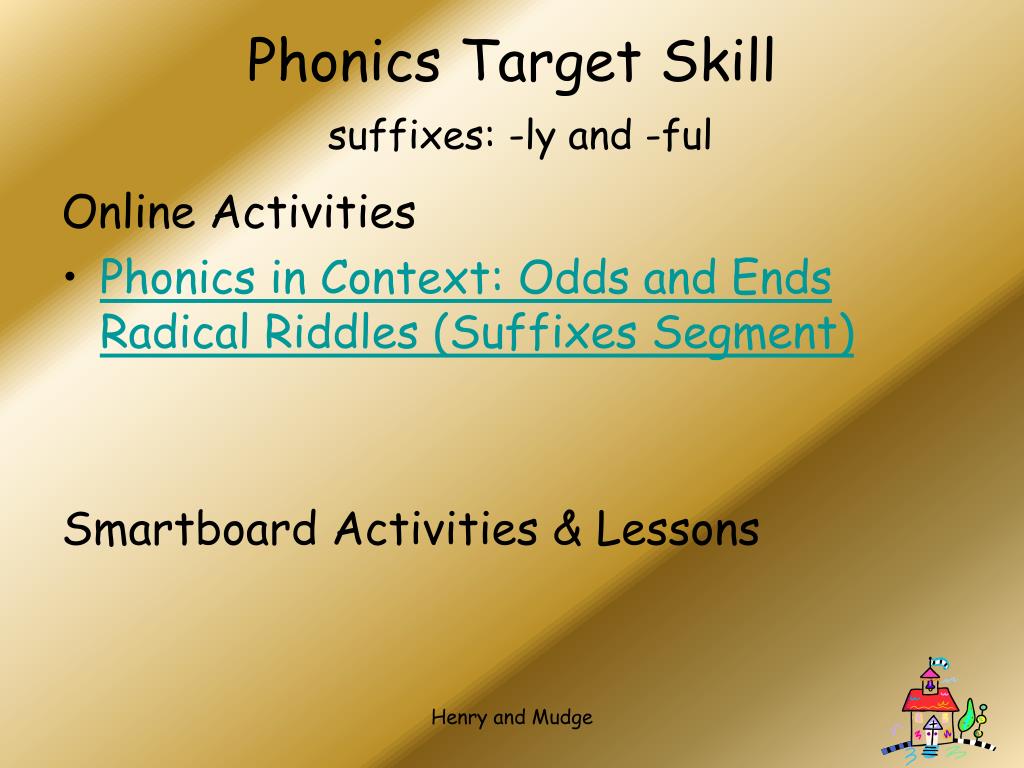 Phonics Target Skill

suffixes: -ly and -ful

Online Activities

• Phonics in Context: Odds and Ends Radical Riddles (Suffixes Segment)

Smartboard Activities & Lessons

Henry and Mudge